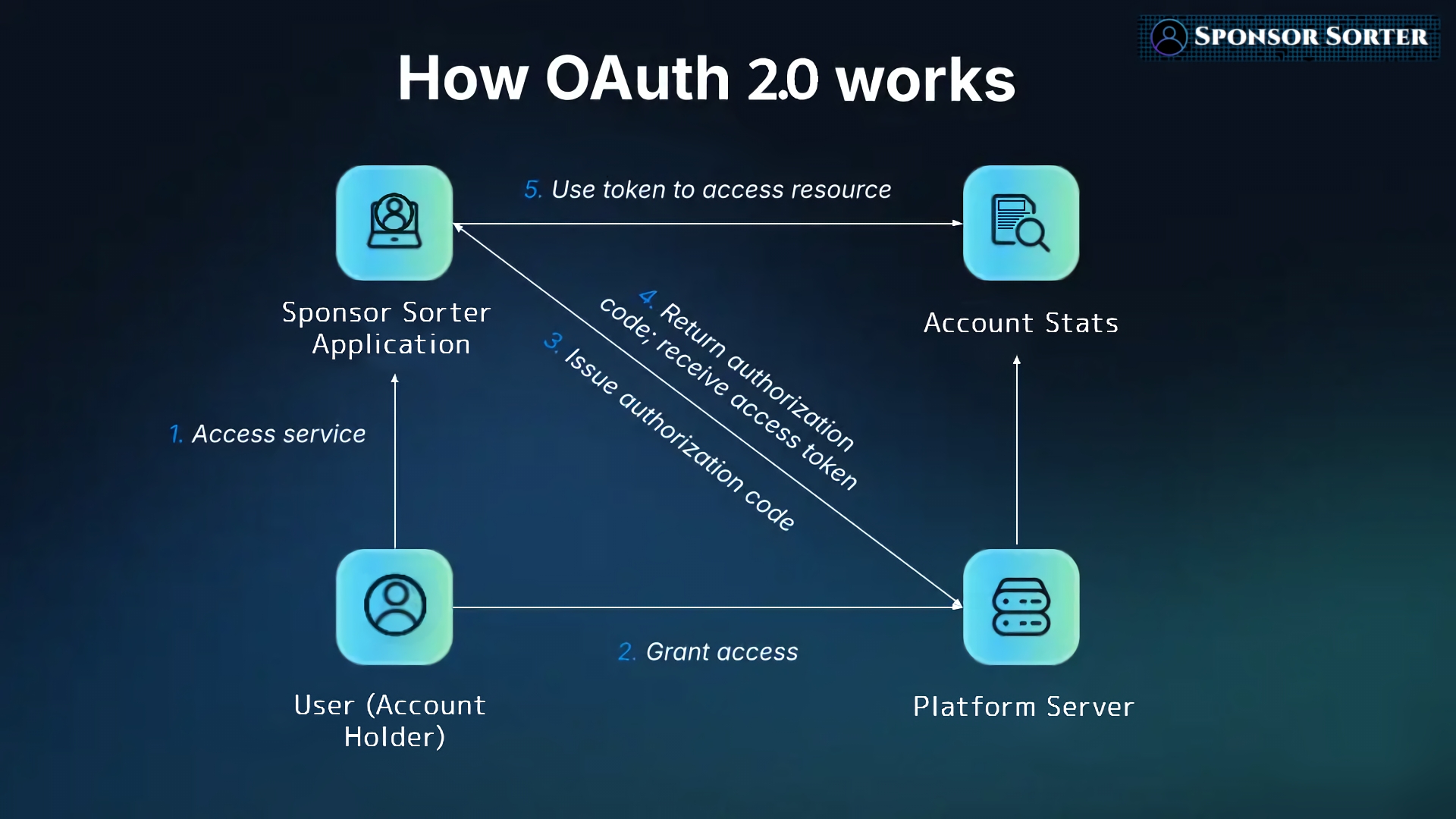 SPONSOR SORTER

How OAuth 2.0 works

5. Use token to access resource

Sponsor Sorter Application

Account Stats

4. Return authorization code; receive access token

3. Issue authorization code

1. Access service

2. Grant access

User (Account Holder)

Platform Server